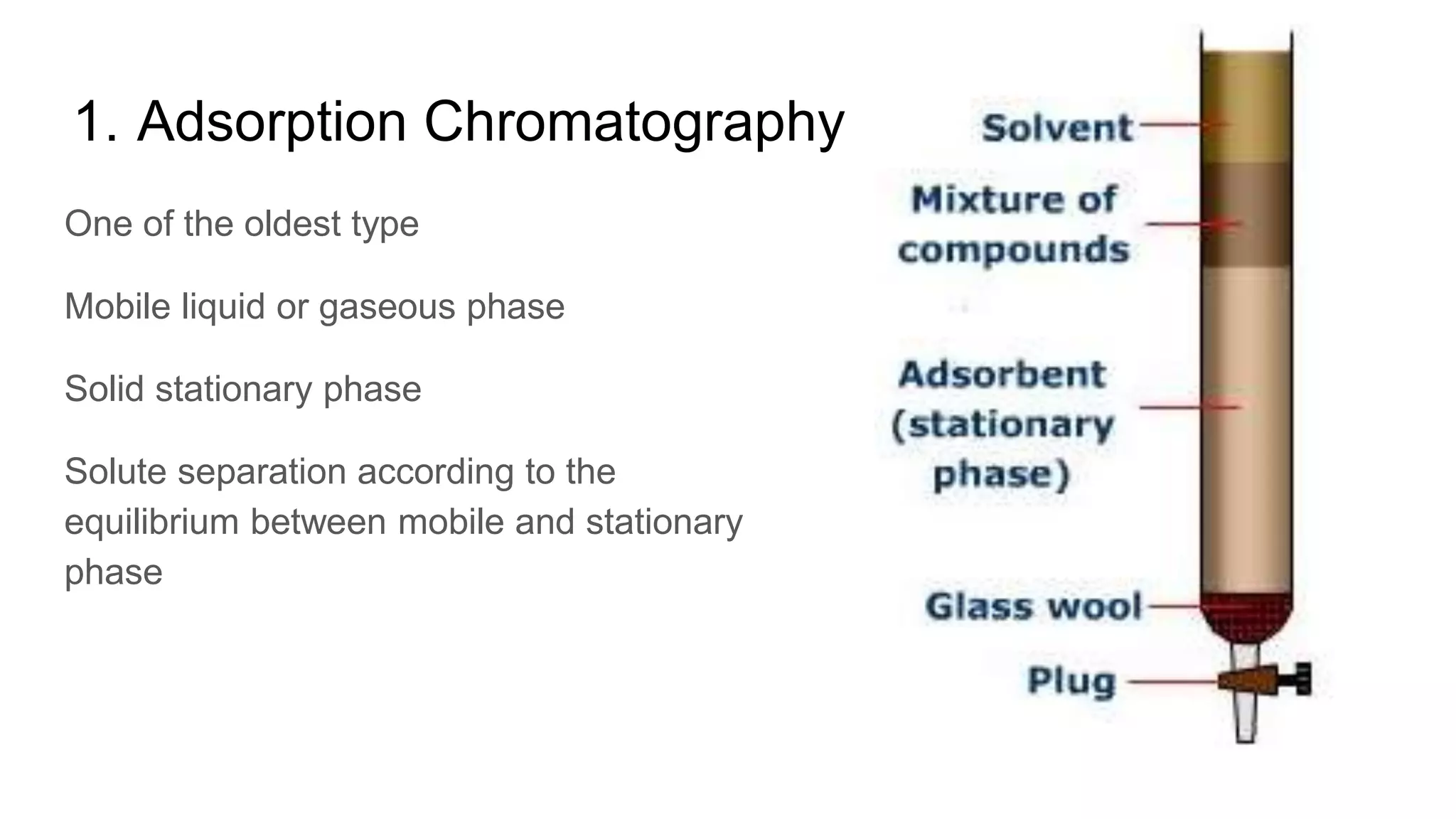 1. Adsorption Chromatography

One of the oldest type

Mobile liquid or gaseous phase

Solid stationary phase

Solute separation according to the equilibrium between mobile and stationary phase

Solvent

Mixture of compounds

Adsorbent (stationary phase)

Glass wool

Plug